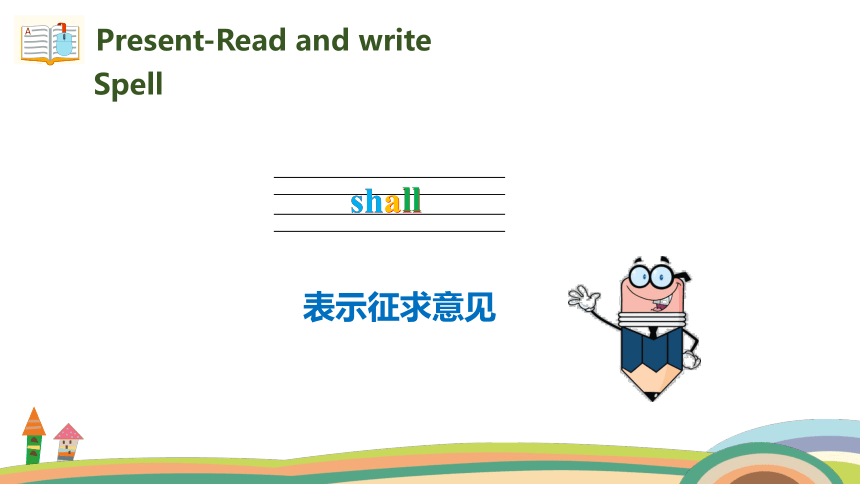 Present-Read and write
Spell

shall

表示征求意见